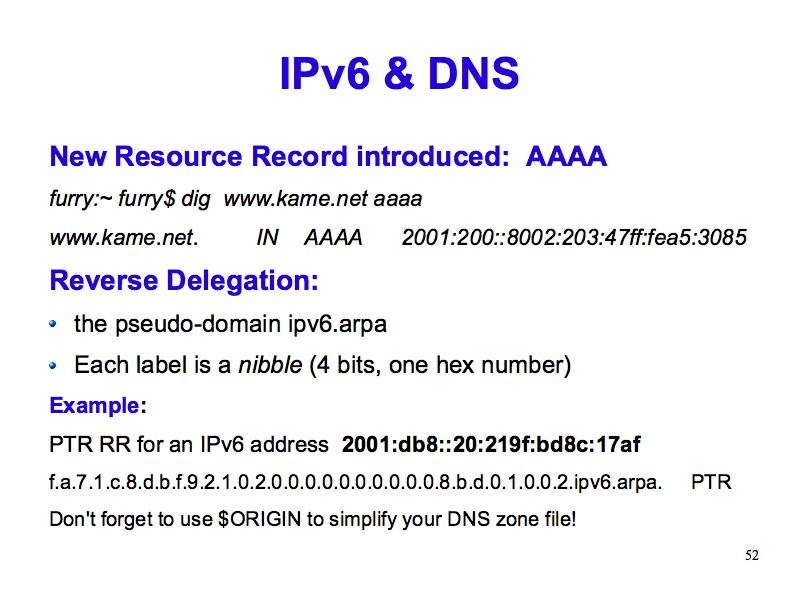 IPv6 & DNS

New Resource Record introduced: AAAA

furry:~ furry$ dig www.kame.net aaaa

www.kame.net. IN AAAA 2001:200::8002:203:47ff:fea5:3085

Reverse Delegation:

- the pseudo-domain ipv6.arpa
- Each label is a nibble (4 bits, one hex number)

Example:

PTR RR for an IPv6 address 2001:db8::20:219f:bd8c:17af

f.a.7.1.c.8.d.b.f.9.2.1.0.2.0.0.0.0.0.0.0.0.0.0.8.b.d.0.1.0.0.2.ipv6.arpa. PTR

Don't forget to use $ORIGIN to simplify your DNS zone file!

52